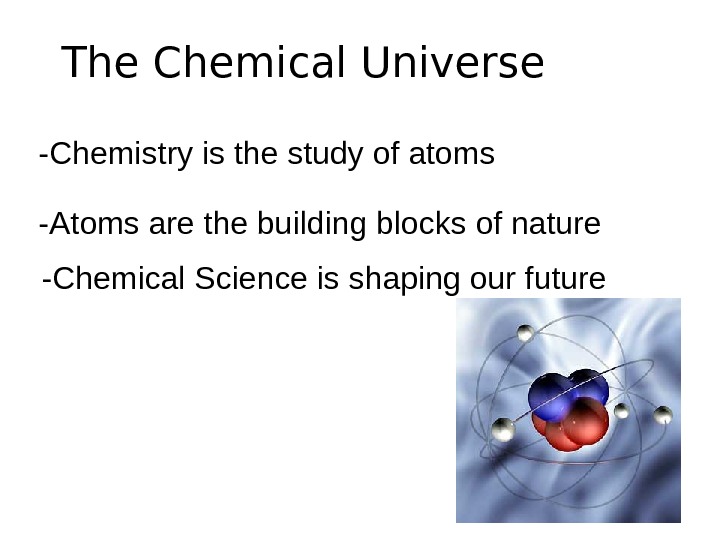 The Chemical Universe

-Chemistry is the study of atoms

-Atoms are the building blocks of nature

-Chemical Science is shaping our future